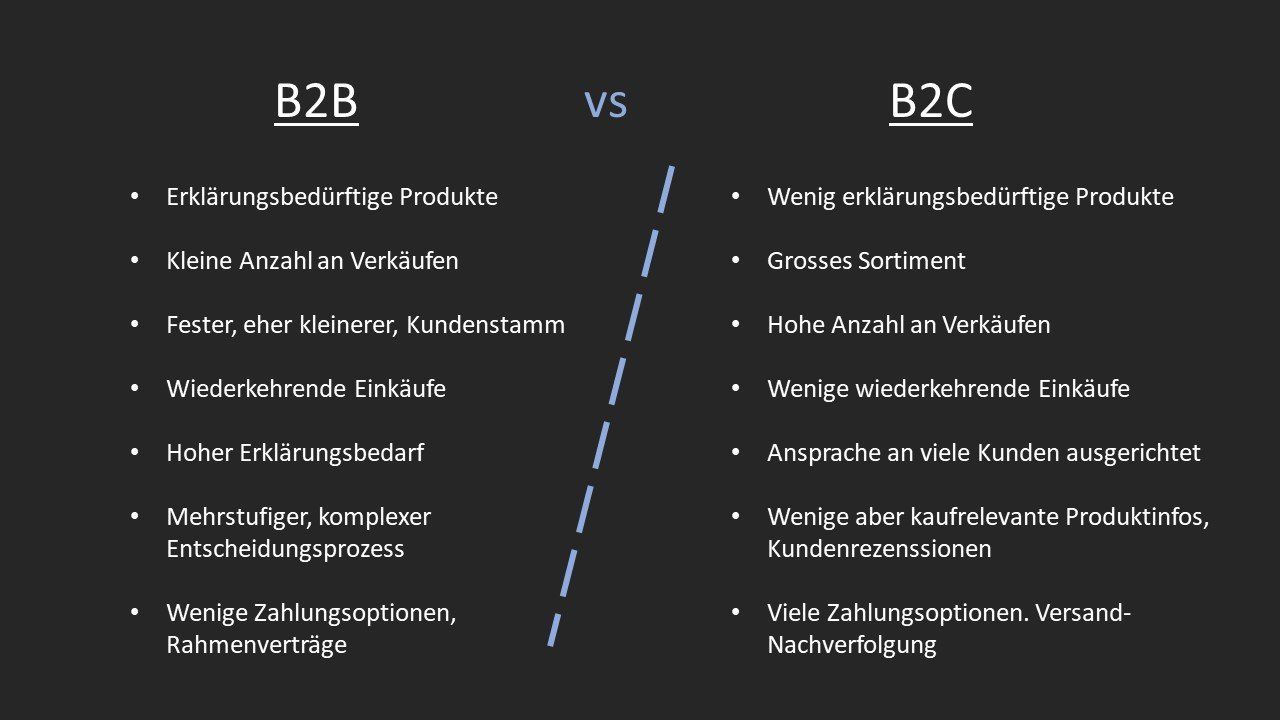 B2B

vs

B2C

• Erklärungsbedürftige Produkte

• Kleine Anzahl an Verkäufen

• Fester, eher kleinerer, Kundenstamm

• Wiederkehrende Einkäufe

• Hoher Erklärungsbedarf

• Mehrstufiger, komplexer Entscheidungsprozess

• Wenige Zahlungsoptionen, Rahmenverträge

• Wenig erklärungsbedürftige Produkte

• Grosses Sortiment

• Hohe Anzahl an Verkäufen

• Wenige wiederkehrende Einkäufe

• Ansprache an viele Kunden ausgerichtet

• Wenige aber kaufrelevante Produktinfos, Kundenrezenssionen

• Viele Zahlungsoptionen. Versand-Nachverfolgung